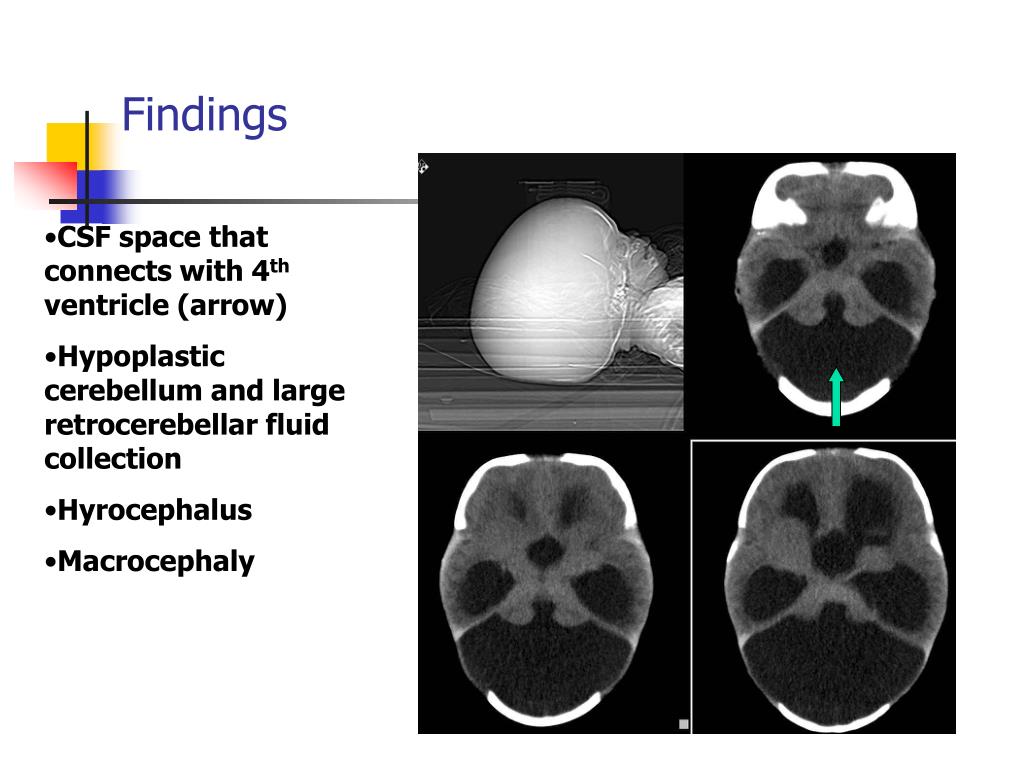 Findings

•CSF space that connects with 4$^{th}$ ventricle (arrow)

•Hypoplastic cerebellum and large retrocerebellar fluid collection

•Hyrocephalus

•Macrocephaly